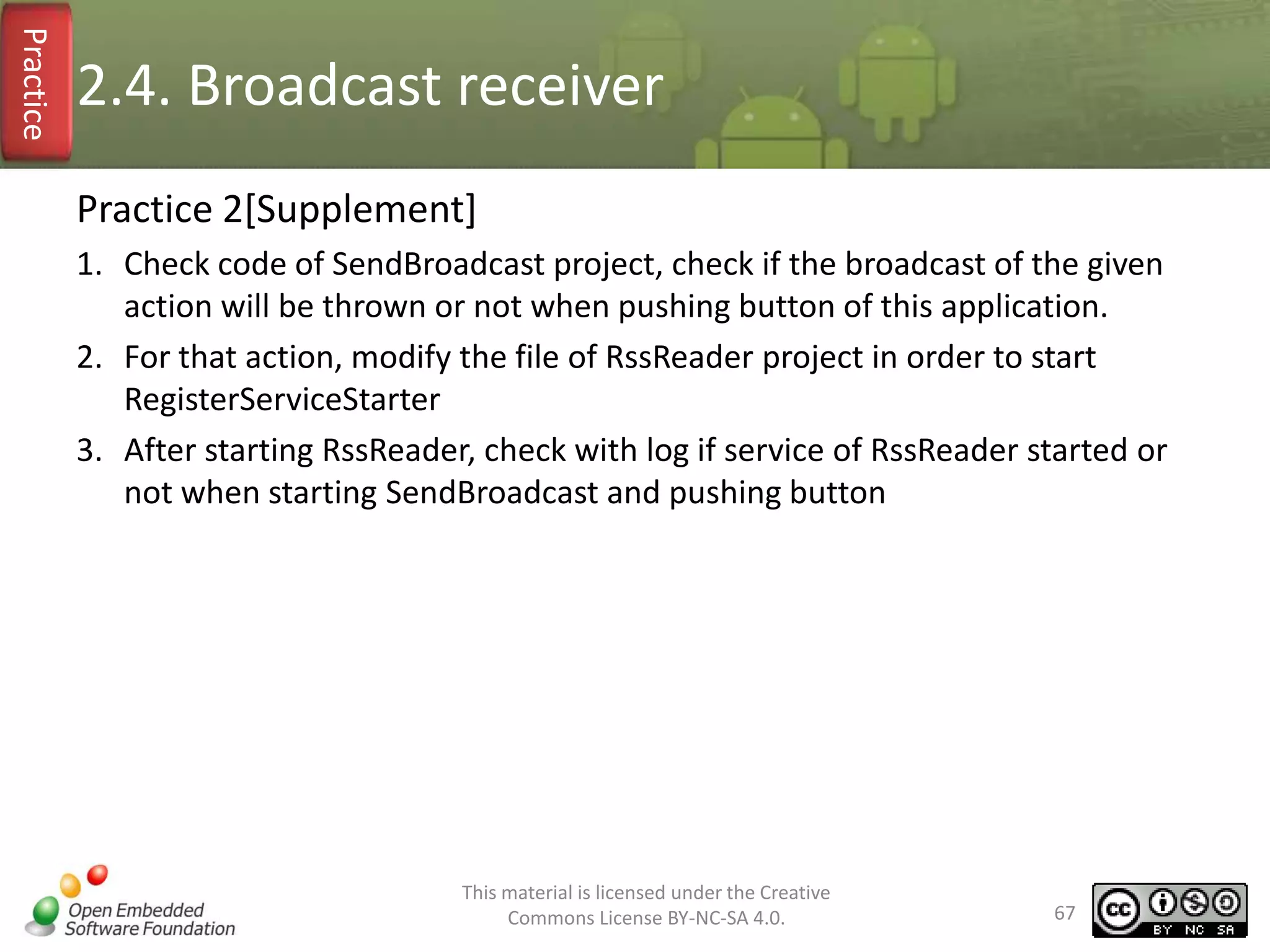 Practice

2.4. Broadcast receiver

Practice 2[Supplement]

1. Check code of SendBroadcast project, check if the broadcast of the given action will be thrown or not when pushing button of this application.
2. For that action, modify the file of RssReader project in order to start RegisterServiceStarter
3. After starting RssReader, check with log if service of RssReader started or not when starting SendBroadcast and pushing button

Open Embedded Software Foundation

This material is licensed under the Creative Commons License BY-NC-SA 4.0.

67

cc BY NC SA